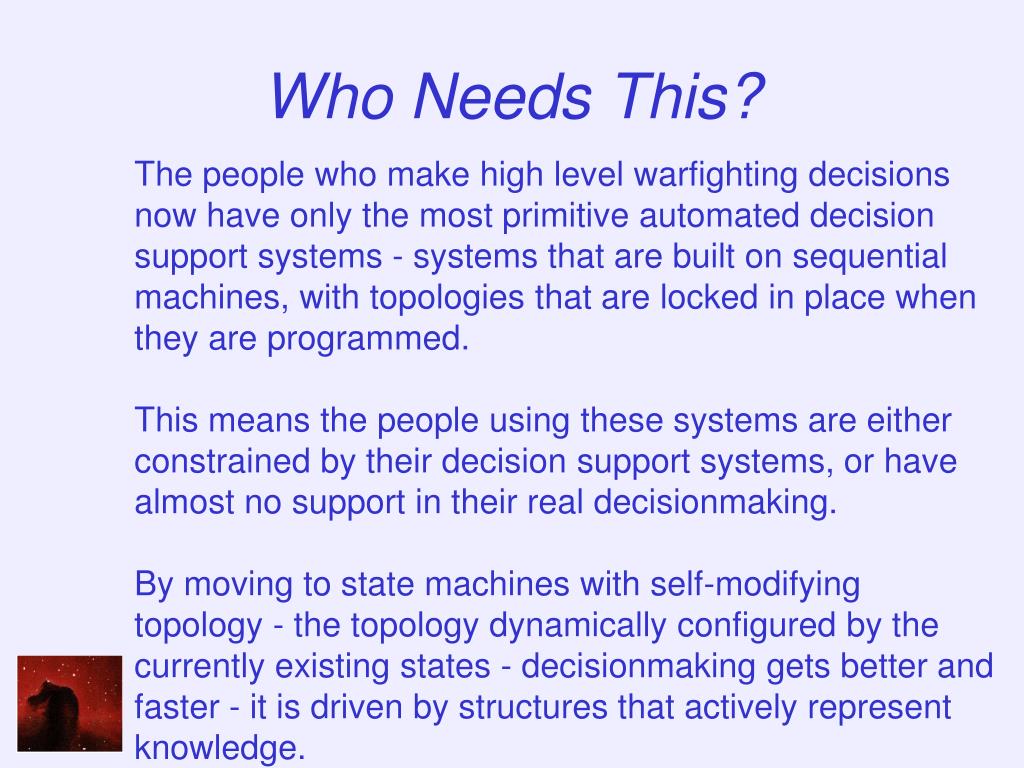 Who Needs This?

The people who make high level warfighting decisions now have only the most primitive automated decision support systems - systems that are built on sequential machines, with topologies that are locked in place when they are programmed.

This means the people using these systems are either constrained by their decision support systems, or have almost no support in their real decisionmaking.

By moving to state machines with self-modifying topology - the topology dynamically configured by the currently existing states - decisionmaking gets better and faster - it is driven by structures that actively represent knowledge.